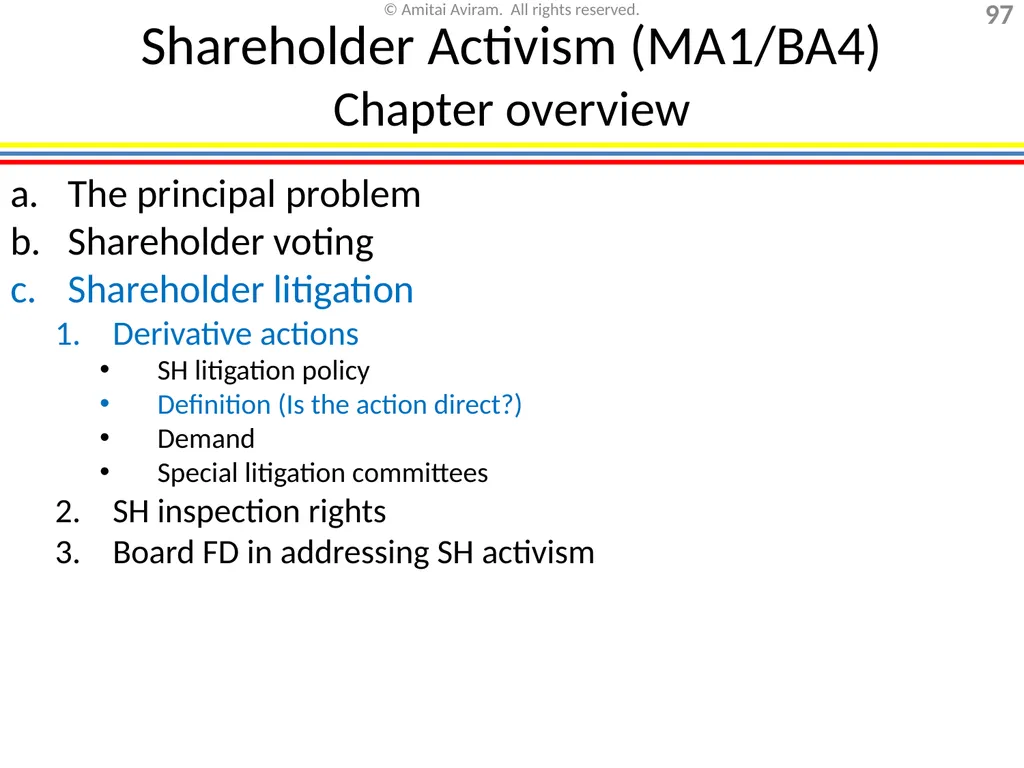 © Amitai Aviram. All rights reserved.

97

Shareholder Activism (MA1/BA4)
Chapter overview

a. The principal problem
b. Shareholder voting
c. Shareholder litigation
1. Derivative actions
• SH litigation policy
• Definition (Is the action direct?)
• Demand
• Special litigation committees
2. SH inspection rights
3. Board FD in addressing SH activism